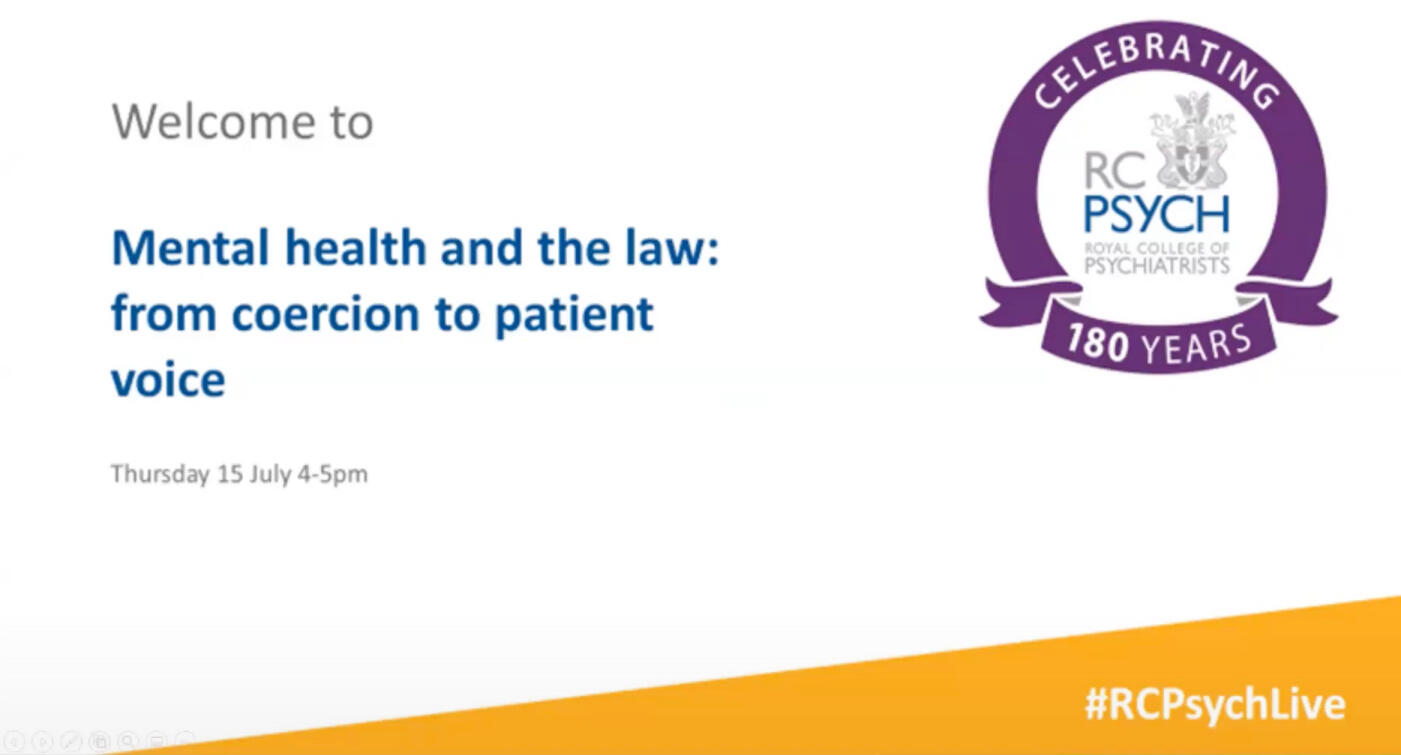 Welcome to

Mental health and the law: from coercion to patient voice

Thursday 15 July 4-5pm

CELEBRATING

RC PSYCH
ROYAL COLLEGE OF PSYCHIATRISTS

180 YEARS

#RCPsychLive